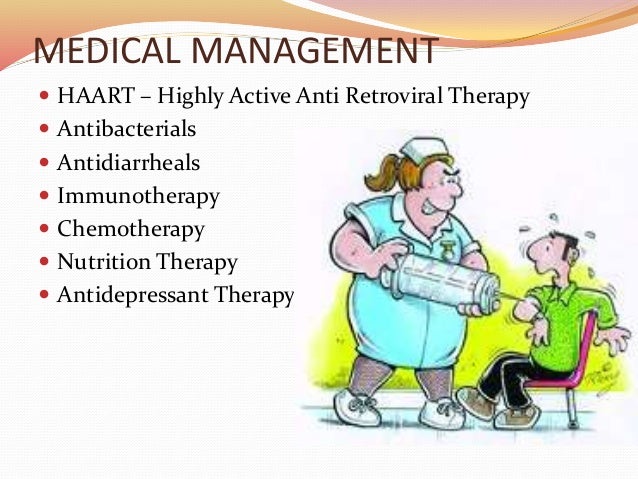 MEDICAL MANAGEMENT

- HAART – Highly Active Anti Retroviral Therapy
- Antibacterials
- Antidiarrheals
- Immunotherapy
- Chemotherapy
- Nutrition Therapy
- Antidepressant Therapy